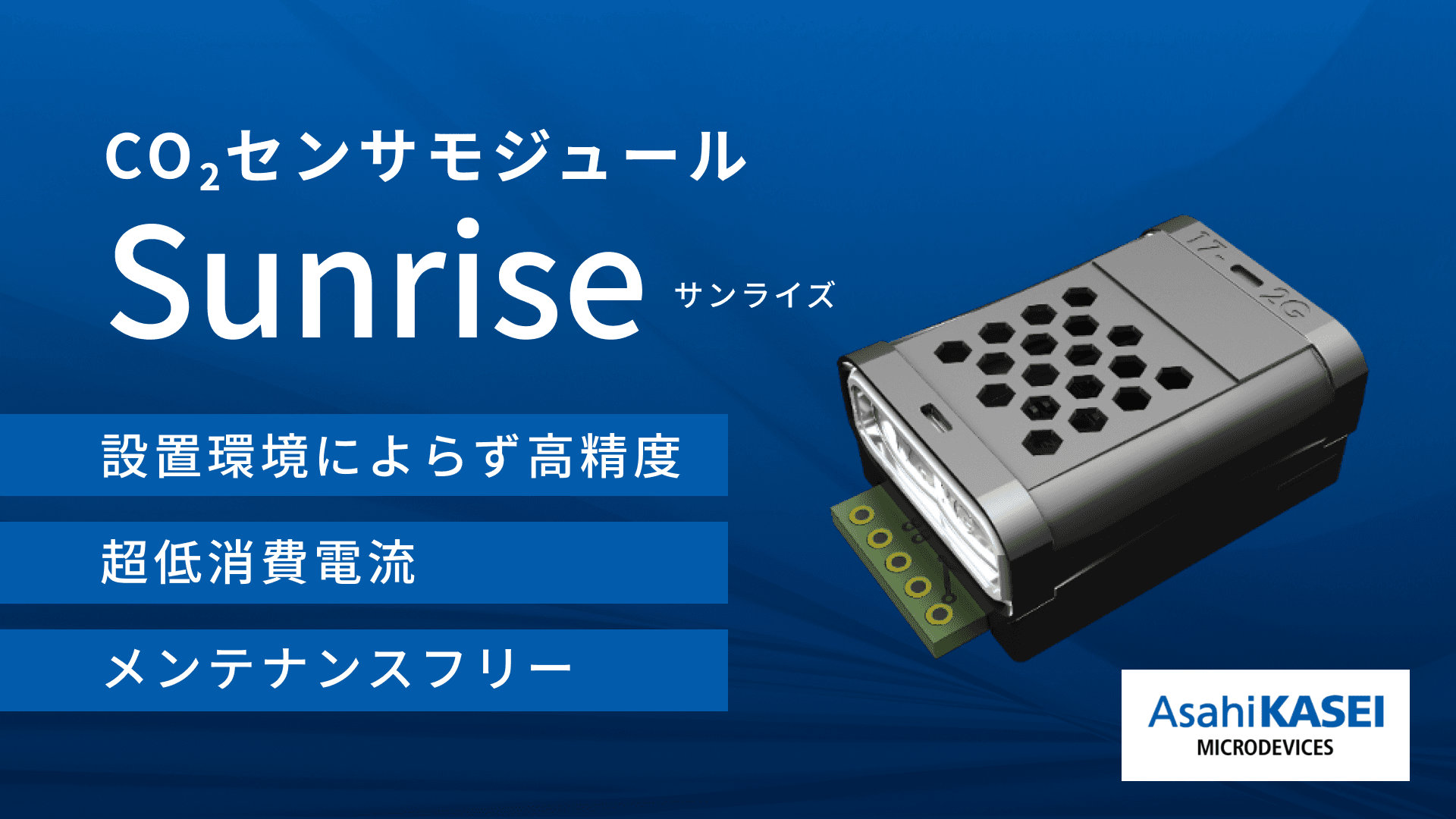 $CO_2$センサモジュール

Sunrise サンライズ

設置環境によらず高精度

超低消費電流

メンテナンスフリー

17- 2G

AsahiKASEI
MICRODEVICES